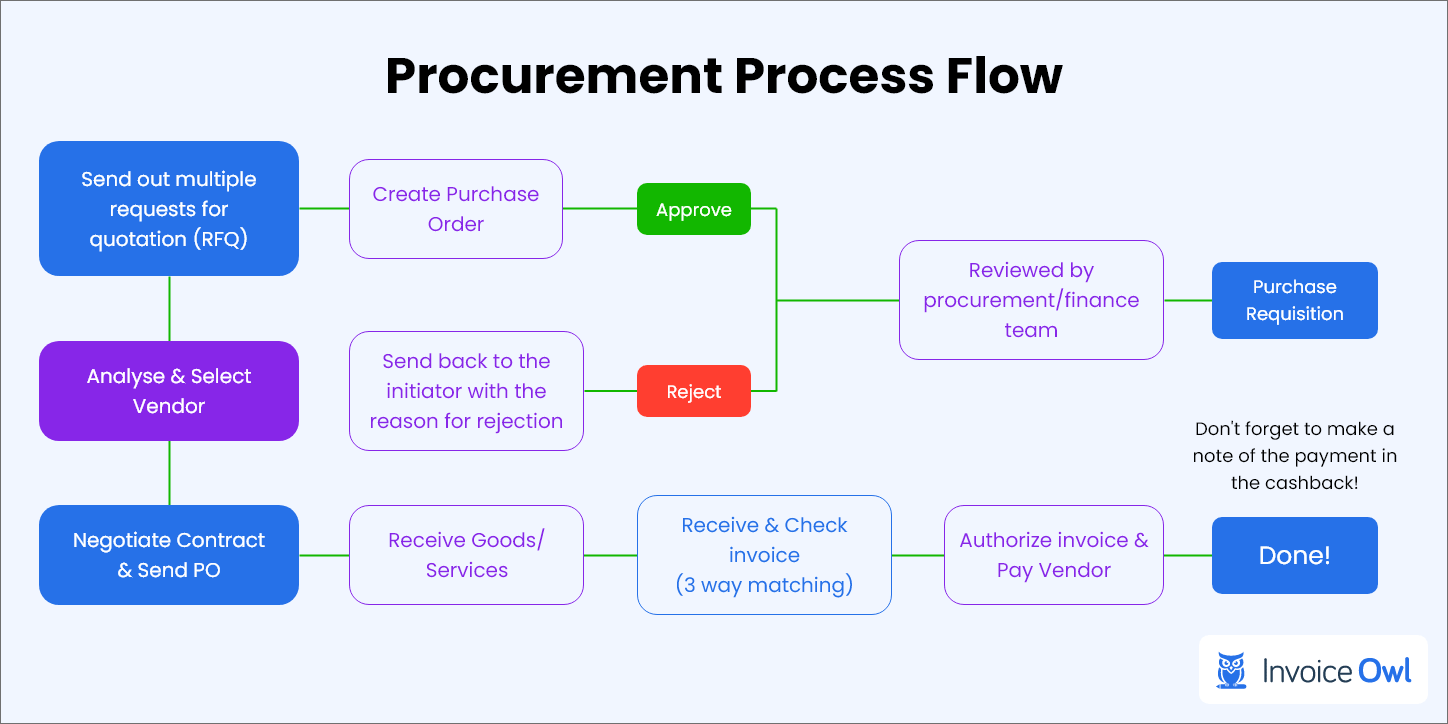 Procurement Process Flow

Send out multiple requests for quotation (RFQ)

Create Purchase Order

Approve

Reviewed by procurement/finance team

Purchase Requisition

Analyse & Select Vendor

Send back to the initiator with the reason for rejection

Reject

Don't forget to make a note of the payment in the cashback!

Negotiate Contract & Send PO

Receive Goods/ Services

Receive & Check invoice (3 way matching)

Authorize invoice & Pay Vendor

Done!

Invoice Owl